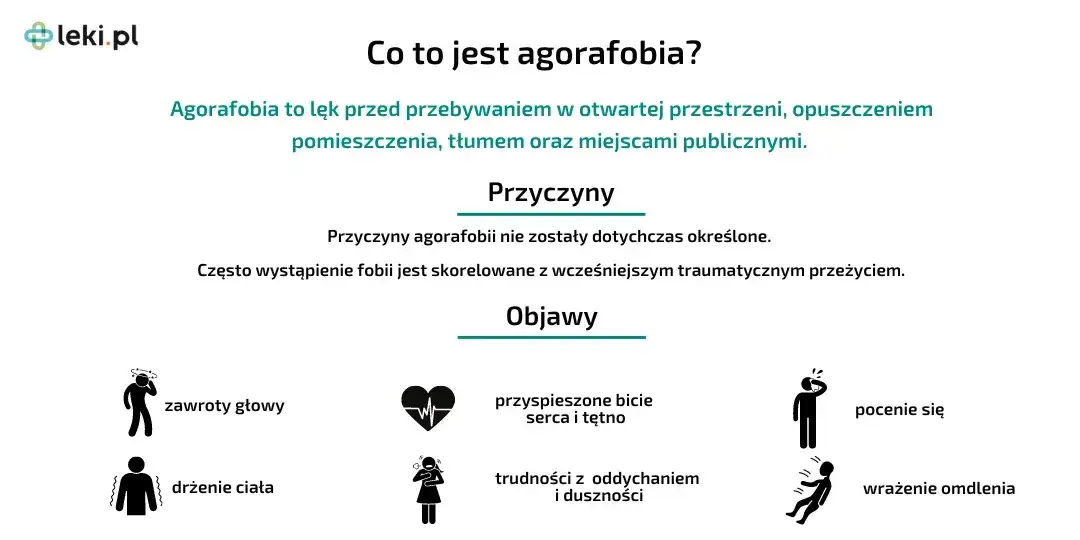 leki.pl

Co to jest agorafobia?

Agorafobia to lęk przed przebywaniem w otwartej przestrzeni, opuszczeniem pomieszczenia, tłumem oraz miejscami publicznymi.

Przyczyny

Przyczyny agorafobii nie zostały dotychczas określone.

Często wystąpienie fobii jest skorelowane z wcześniejszym traumatycznym przeżyciem.

Objawy

zawroty głowy

przyspieszone bicie serca i tętno

pocenie się

drżenie ciała

trudności z oddychaniem i duszności

wrażenie omdlenia